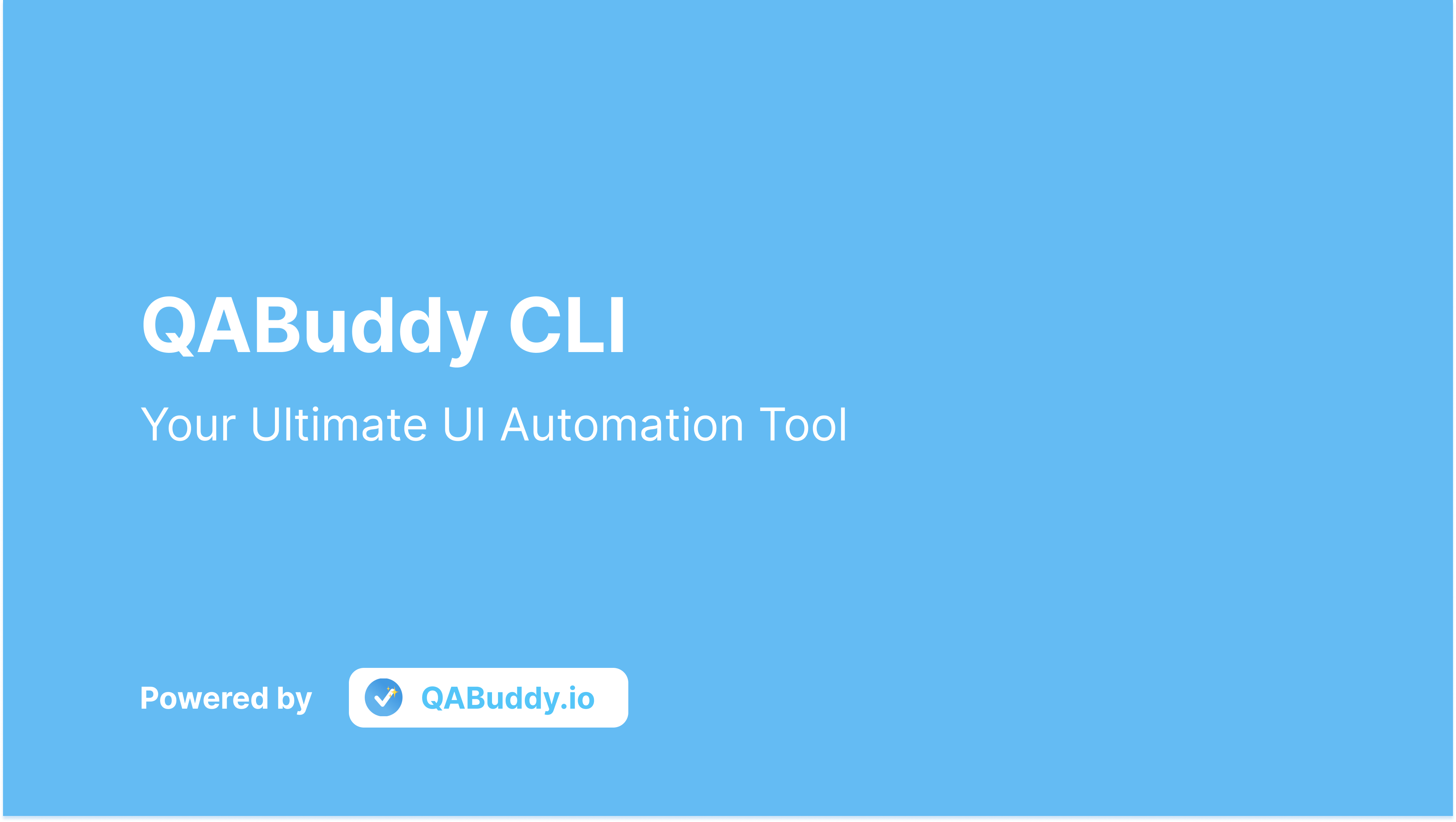 QABuddy CLI

Your Ultimate UI Automation Tool

Powered by QABuddy.io